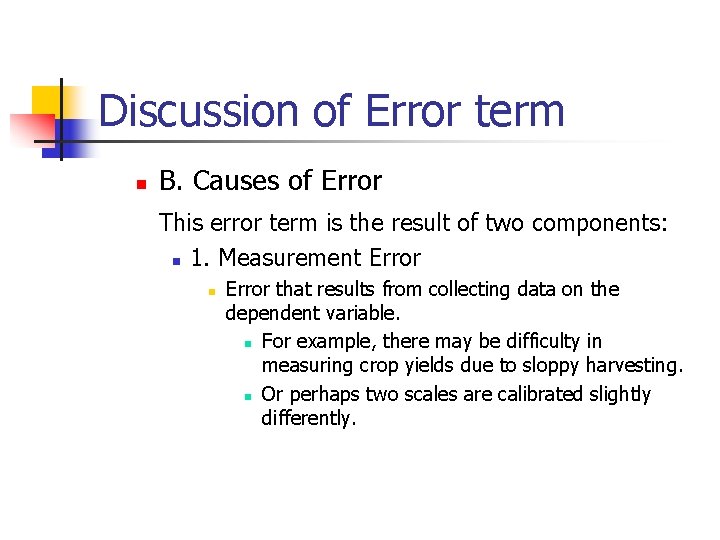 Discussion of Error term

B. Causes of Error

This error term is the result of two components:

1. Measurement Error

Error that results from collecting data on the dependent variable.

For example, there may be difficulty in measuring crop yields due to sloppy harvesting.

Or perhaps two scales are calibrated slightly differently.